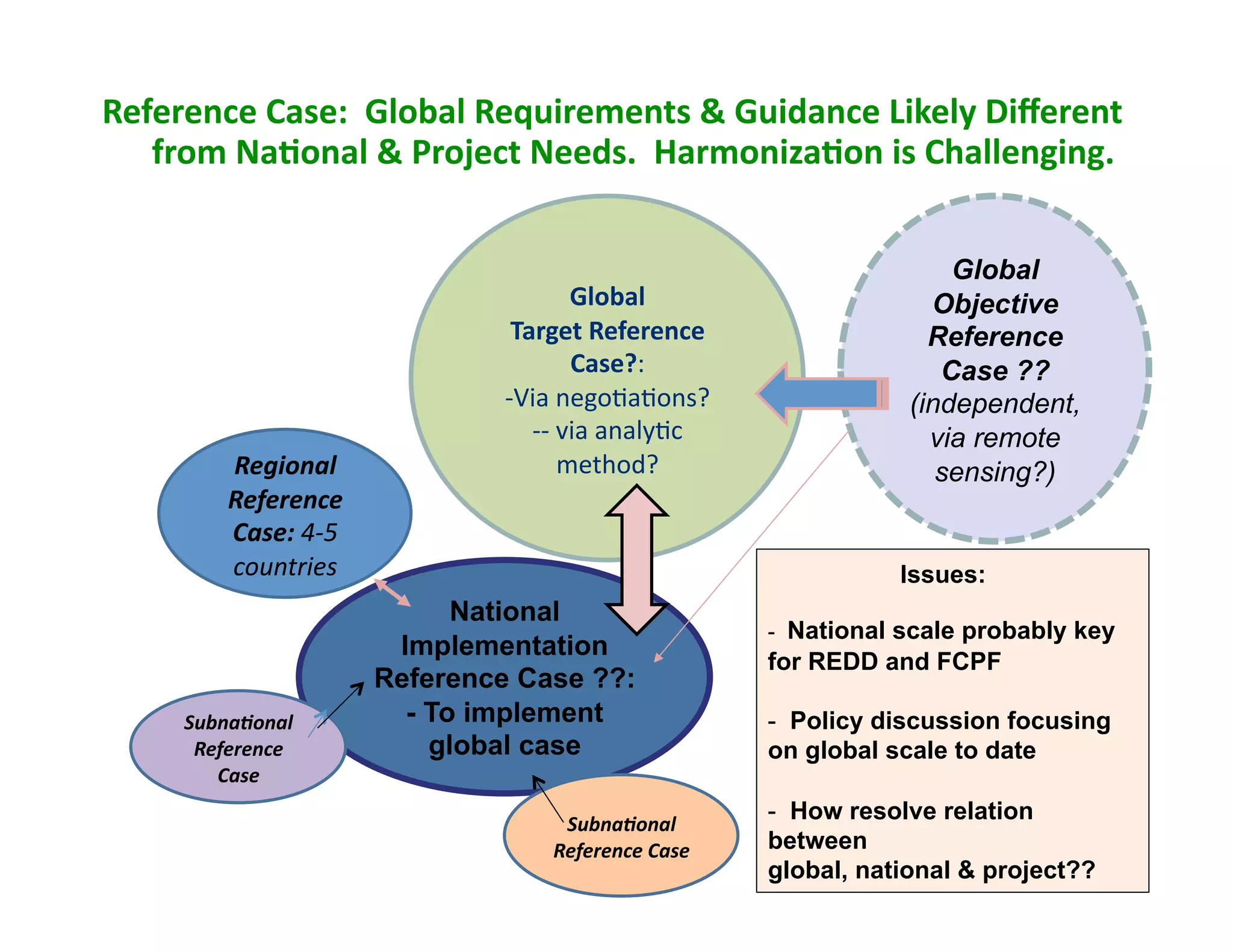 Reference Case: Global Requirements & Guidance Likely Different from National & Project Needs. Harmonization is Challenging.

Global Target Reference Case?:
-Via negotiations?
-- via analytic method?

Global Objective Reference Case ?? (independent, via remote sensing?)

Regional Reference Case: 4-5 countries

National Implementation Reference Case ??:
- To implement global case

Subnational Reference Case

Subnational Reference Case

Issues:

- National scale probably key for REDD and FCPF

- Policy discussion focusing on global scale to date

- How resolve relation between
global, national & project??